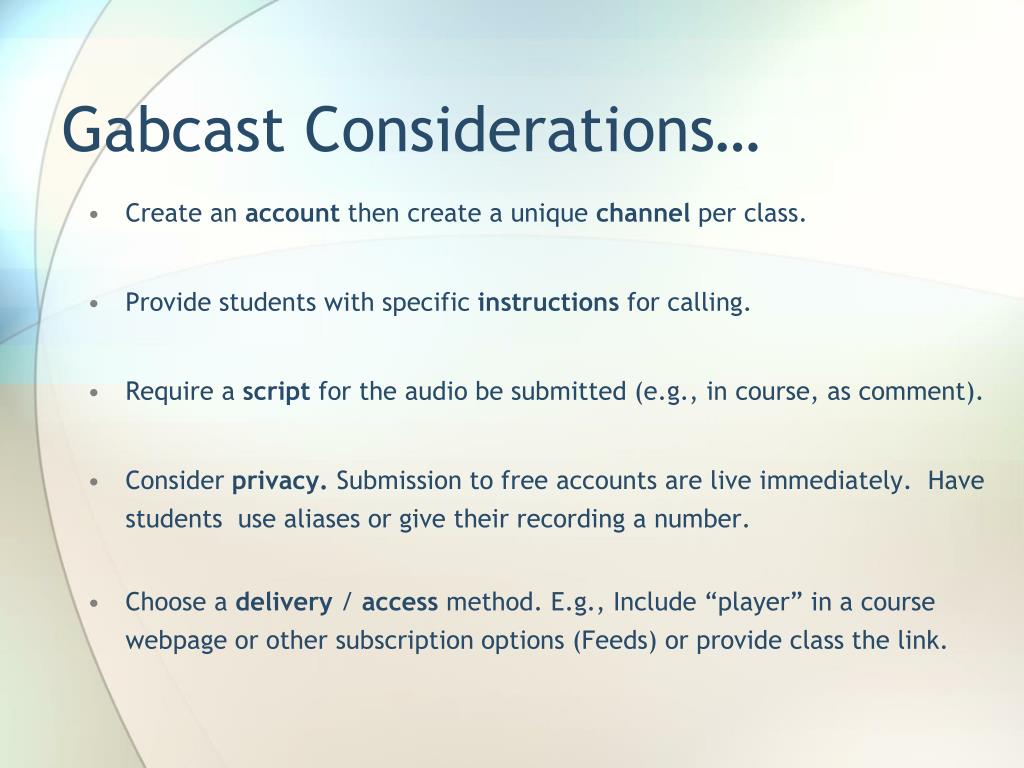 Gabcast Considerations…

• Create an account then create a unique channel per class.

• Provide students with specific instructions for calling.

• Require a script for the audio be submitted (e.g., in course, as comment).

• Consider privacy. Submission to free accounts are live immediately. Have students use aliases or give their recording a number.

• Choose a delivery / access method. E.g., Include “player” in a course webpage or other subscription options (Feeds) or provide class the link.